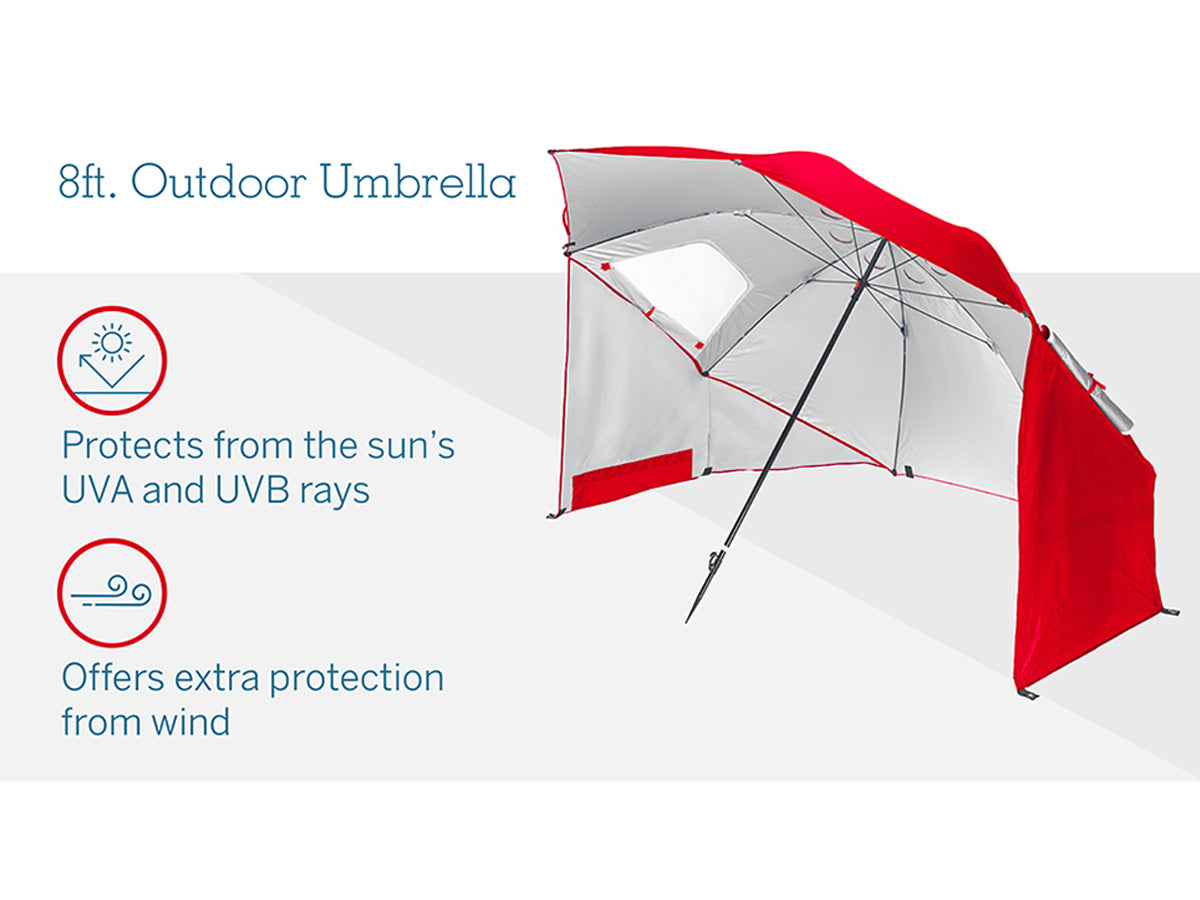 8ft. Outdoor Umbrella

Protects from the sun's UVA and UVB rays

Offers extra protection from wind